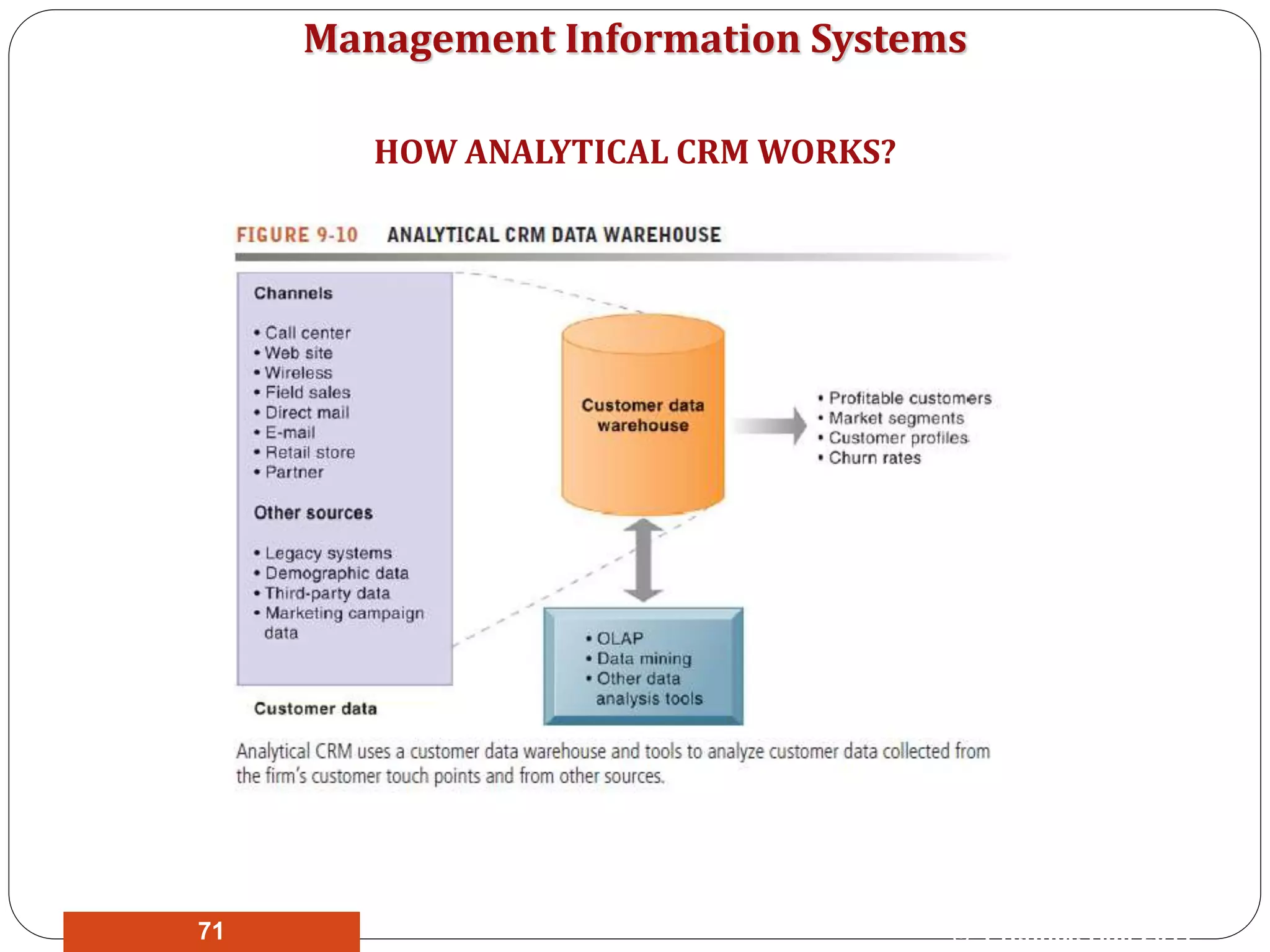 Management Information Systems

HOW ANALYTICAL CRM WORKS?

FIGURE 9-10 ANALYTICAL CRM DATA WAREHOUSE

Channels

• Call center
• Web site
• Wireless
• Field sales
• Direct mail
• E-mail
• Retail store
• Partner

Other sources

• Legacy systems
• Demographic data
• Third-party data
• Marketing campaign data

Customer data

Customer data warehouse

• Profitable customers
• Market segments
• Customer profiles
• Churn rates

• OLAP
• Data mining
• Other data analysis tools

Analytical CRM uses a customer data warehouse and tools to analyze customer data collected from the firm's customer touch points and from other sources.

71